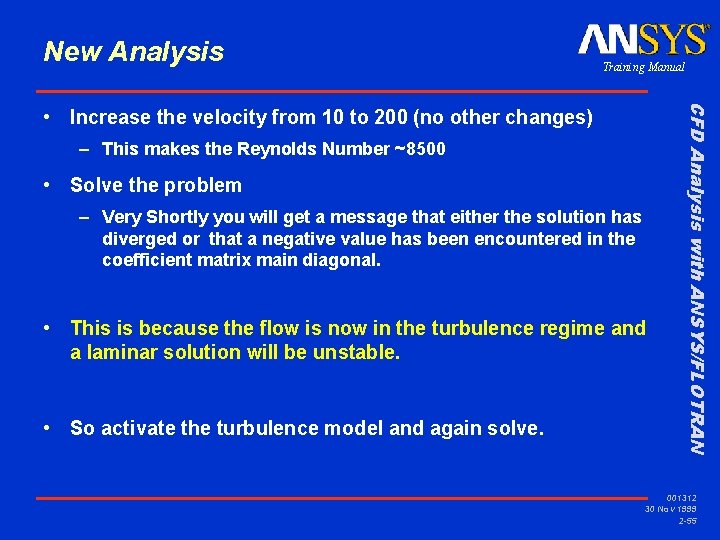 New Analysis

ANSYS®
Training Manual

CFD Analysis with ANSYS/FLOTRAN

• Increase the velocity from 10 to 200 (no other changes)
– This makes the Reynolds Number ~8500

• Solve the problem
– Very Shortly you will get a message that either the solution has diverged or that a negative value has been encountered in the coefficient matrix main diagonal.

• This is because the flow is now in the turbulence regime and a laminar solution will be unstable.

• So activate the turbulence model and again solve.

001312
30 Nov 1999
2-55